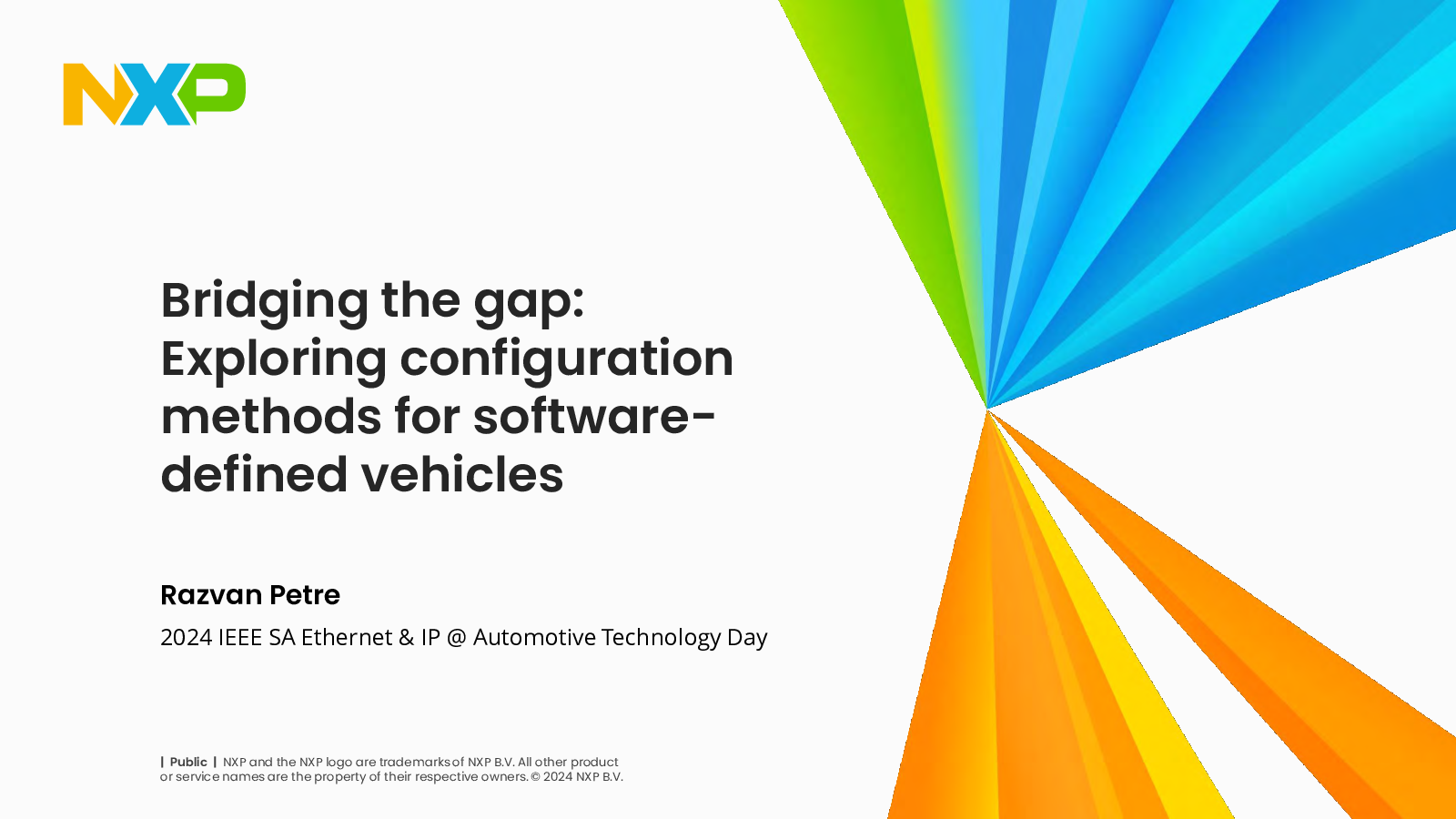 NXP

Bridging the gap: Exploring configuration methods for software-defined vehicles

Razvan Petre

2024 IEEE SA Ethernet & IP @ Automotive Technology Day

| Public | NXP and the NXP logo are trademarks of NXP B.V. All other product or service names are the property of their respective owners. © 2024 NXP B.V.